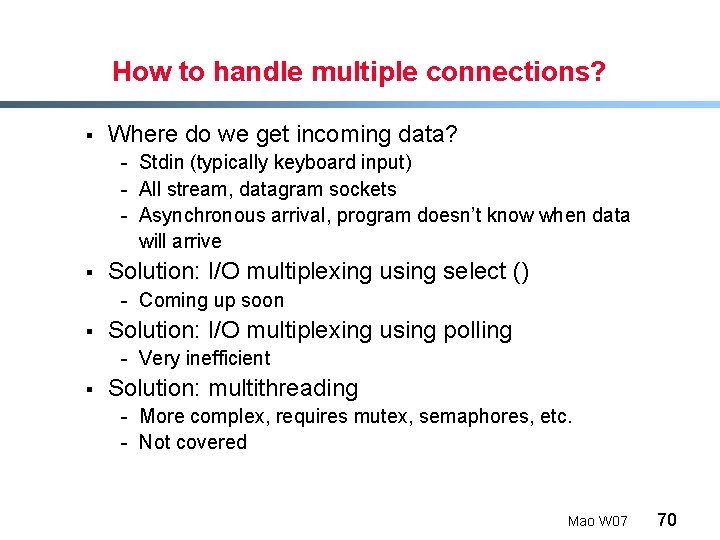 How to handle multiple connections?

▪ Where do we get incoming data?
- Stdin (typically keyboard input)
- All stream, datagram sockets
- Asynchronous arrival, program doesn't know when data will arrive

▪ Solution: I/O multiplexing using select ()
- Coming up soon

▪ Solution: I/O multiplexing using polling
- Very inefficient

▪ Solution: multithreading
- More complex, requires mutex, semaphores, etc.
- Not covered

Mao W07 70